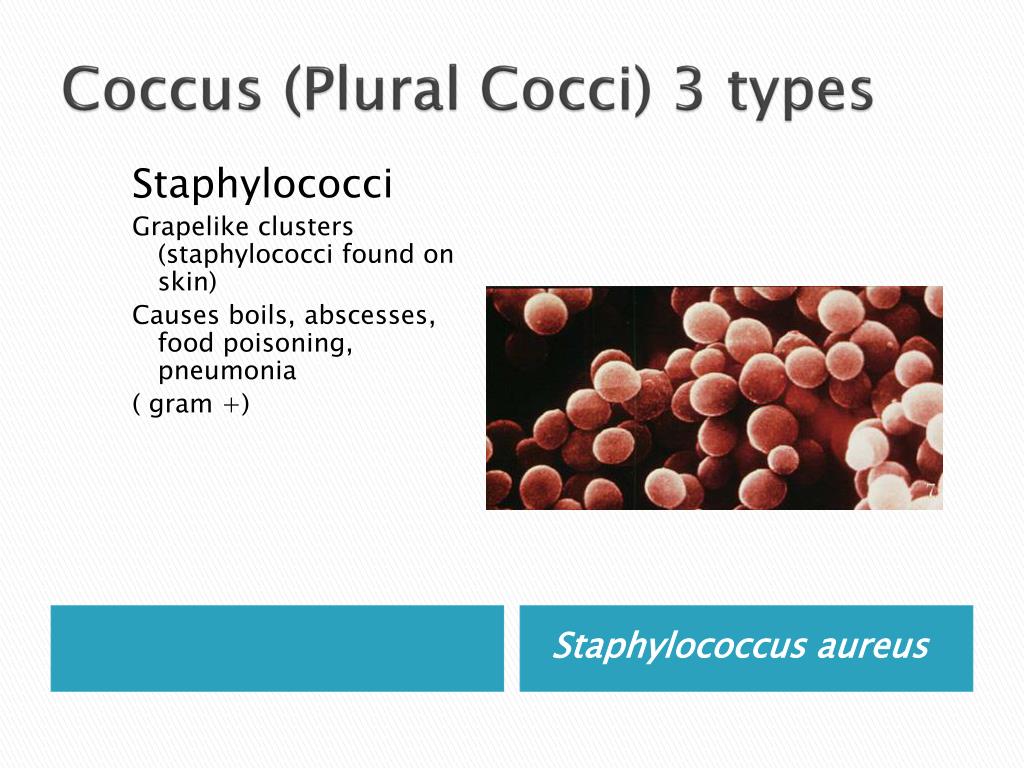 Coccus (Plural Cocci) 3 types

Staphylococci

Grapelike clusters (staphylococci found on skin)

Causes boils, abscesses, food poisoning, pneumonia

( gram +)

7

Staphylococcus aureus